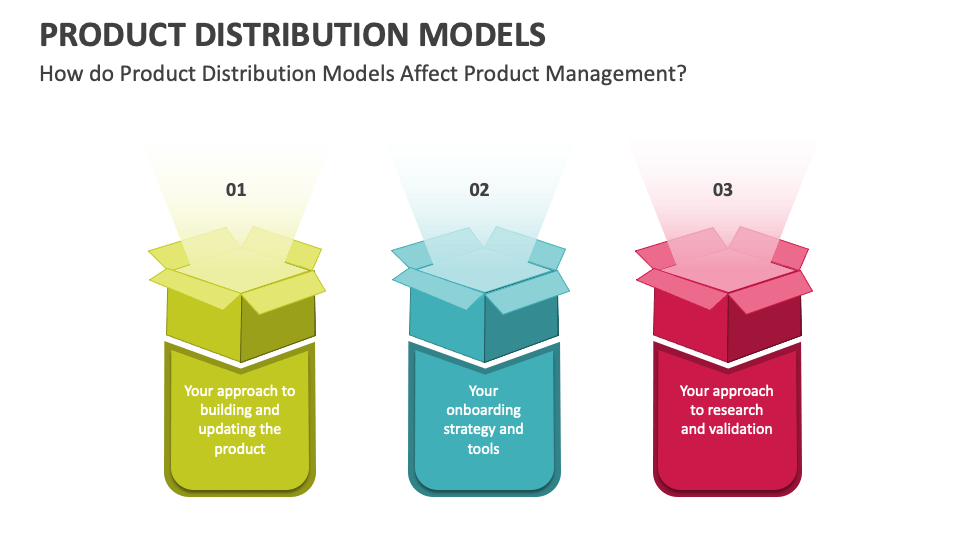 PRODUCT DISTRIBUTION MODELS

How do Product Distribution Models Affect Product Management?

01

Your approach to building and updating the product

02

Your onboarding strategy and tools

03

Your approach to research and validation